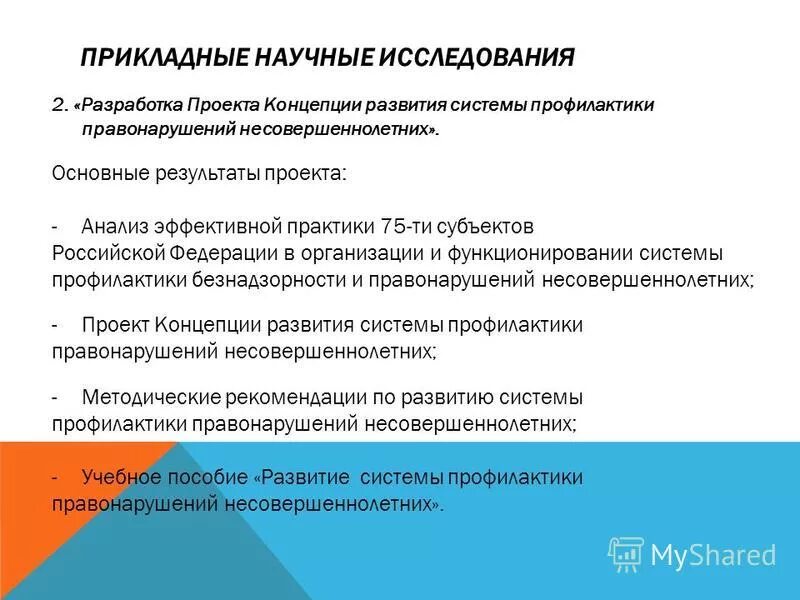 ПРИКЛАДНЫЕ НАУЧНЫЕ ИССЛЕДОВАНИЯ

2. «Разработка Проекта Концепции развития системы профилактики правонарушений несовершеннолетних».

Основные результаты проекта:

- Анализ эффективной практики 75-ти субъектов Российской Федерации в организации и функционировании системы профилактики безнадзорности и правонарушений несовершеннолетних;

- Проект Концепции развития системы профилактики правонарушений несовершеннолетних;

- Методические рекомендации по развитию системы профилактики правонарушений несовершеннолетних;

- Учебное пособие «Развитие системы профилактики правонарушений несовершеннолетних».

MyShared